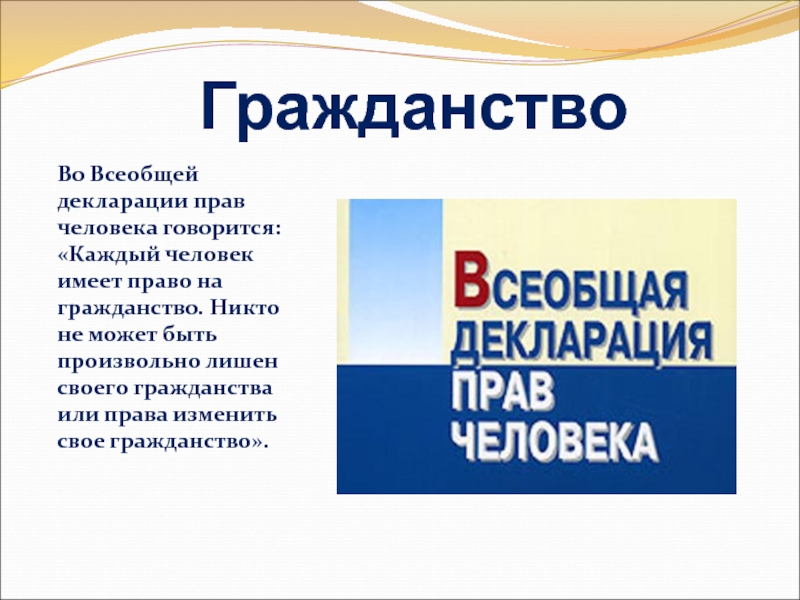 Гражданство

Во Всеобщей декларации прав человека говорится: «Каждый человек имеет право на гражданство. Никто не может быть произвольно лишен своего гражданства или права изменить свое гражданство».

ВСЕОБЩАЯ ДЕКЛАРАЦИЯ ПРАВ ЧЕЛОВЕКА